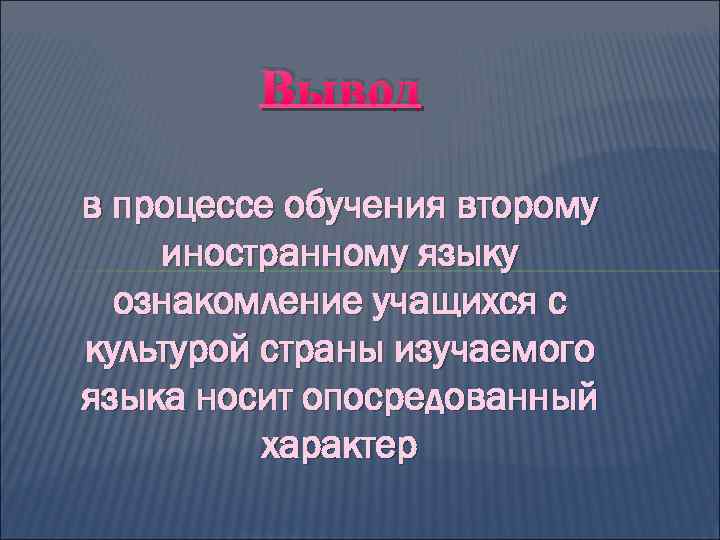 Вывод

в процессе обучения второму иностранному языку ознакомление учащихся с культурой страны изучаемого языка носит опосредованный характер